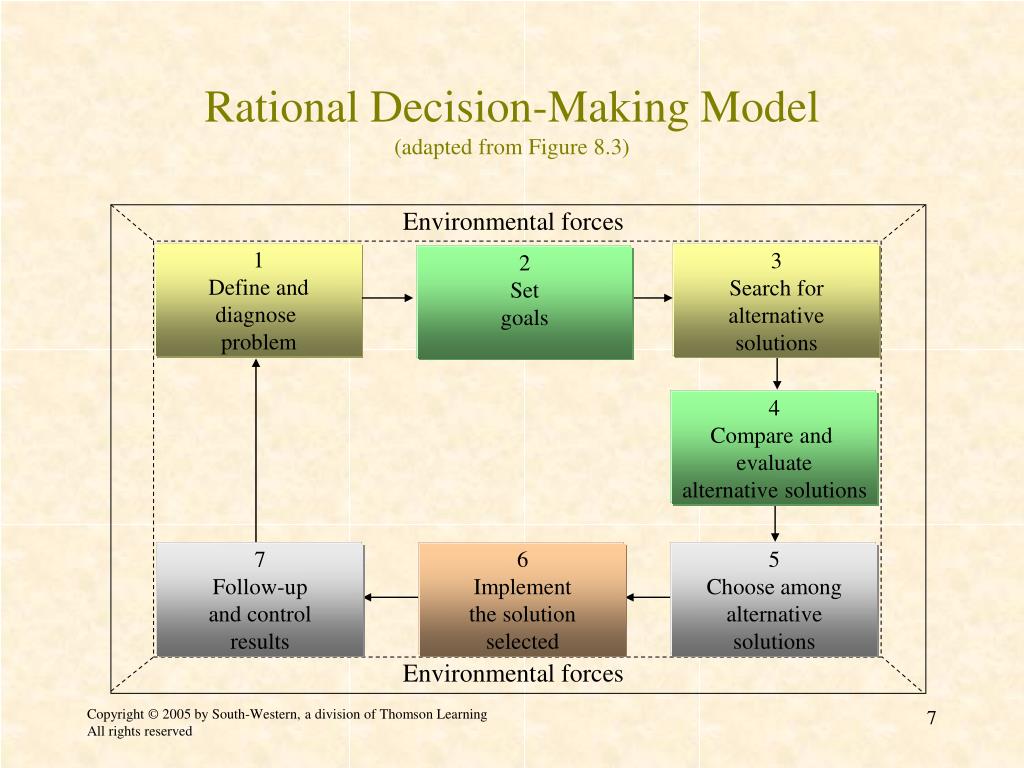 Rational Decision-Making Model
(adapted from Figure 8.3)

Environmental forces

1
Define and diagnose problem

2
Set goals

3
Search for alternative solutions

4
Compare and evaluate alternative solutions

5
Choose among alternative solutions

6
Implement the solution selected

7
Follow-up and control results

Environmental forces

Copyright © 2005 by South-Western, a division of Thomson Learning
All rights reserved

7